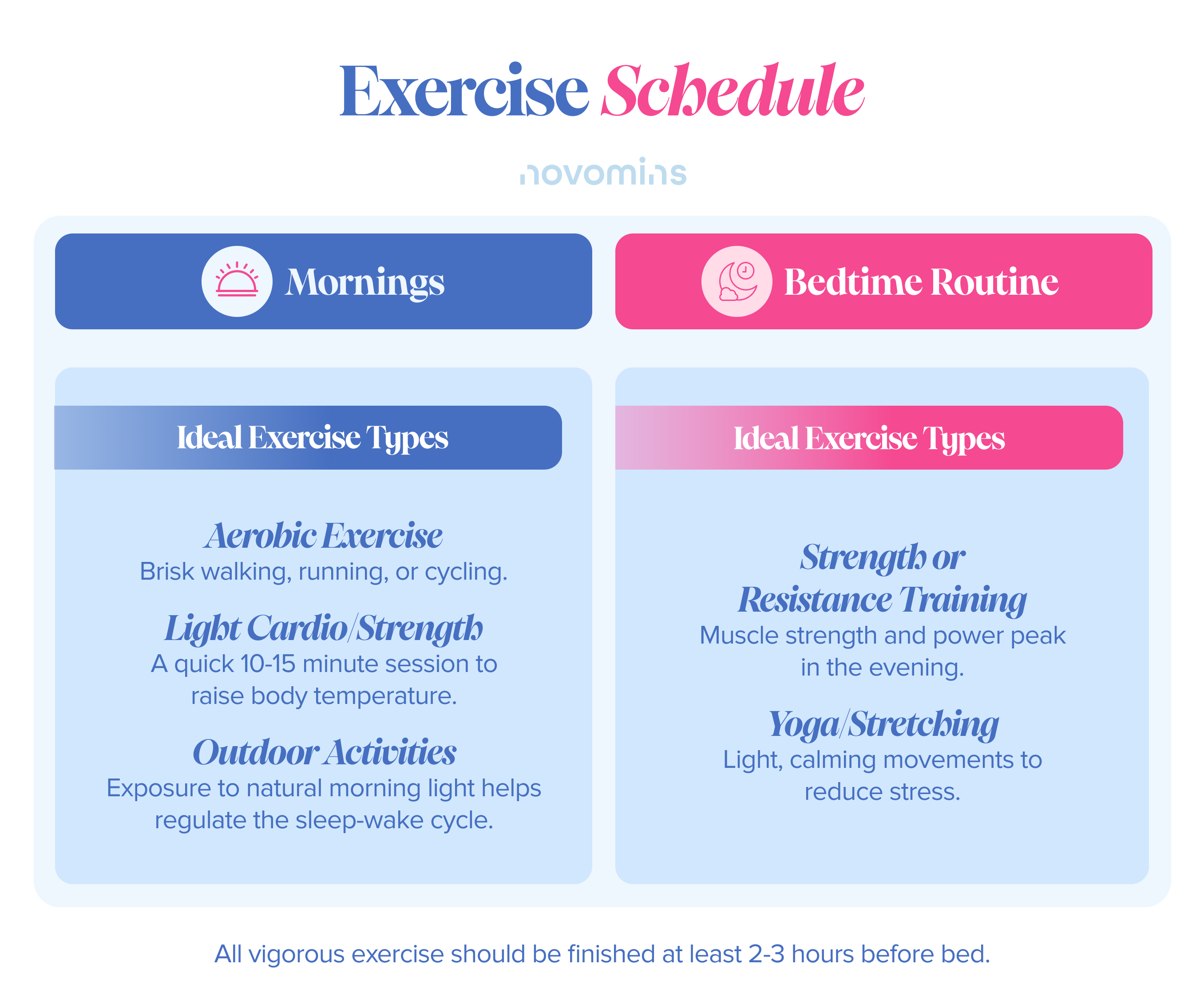 Exercise Schedule

novomins

Mornings

Ideal Exercise Types

Aerobic Exercise
Brisk walking, running, or cycling.

Light Cardio/Strength
A quick 10-15 minute session to raise body temperature.

Outdoor Activities
Exposure to natural morning light helps regulate the sleep-wake cycle.

Bedtime Routine

Ideal Exercise Types

Strength or Resistance Training
Muscle strength and power peak in the evening.

Yoga/Stretching
Light, calming movements to reduce stress.

All vigorous exercise should be finished at least 2-3 hours before bed.